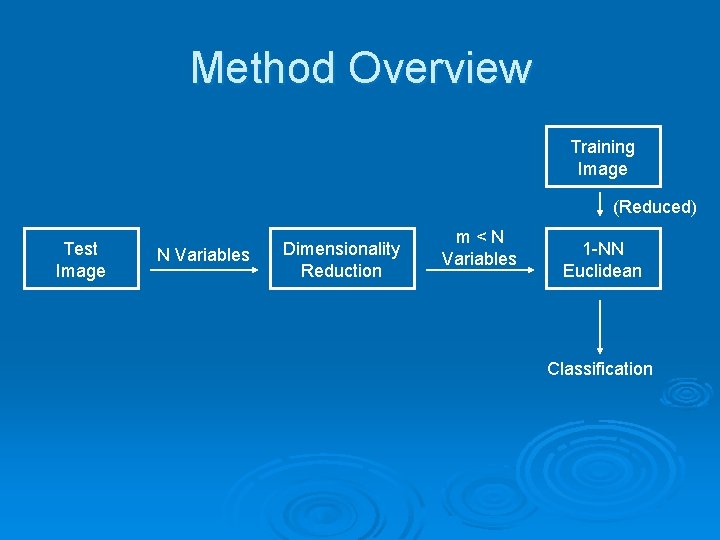 Method Overview

Training Image

(Reduced)

Test Image

N Variables

Dimensionality Reduction

m < N Variables

1-NN Euclidean

Classification